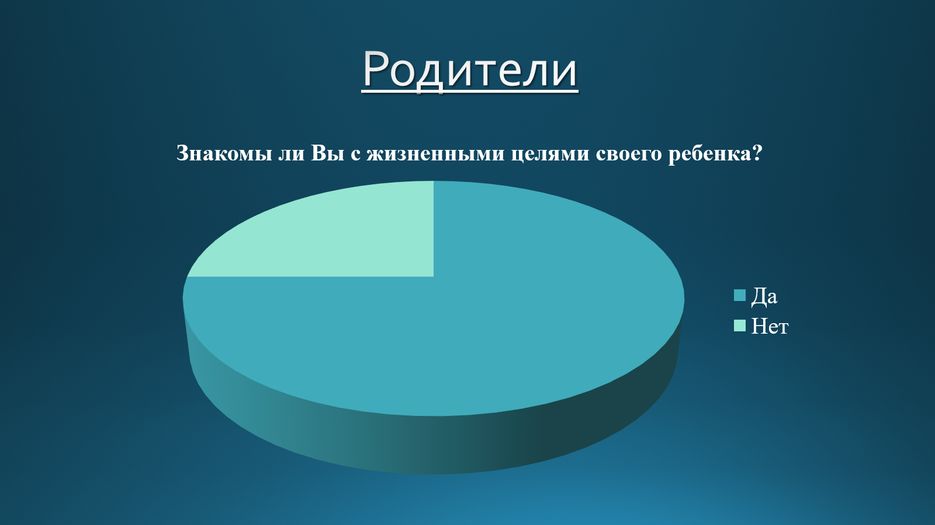 Родители

Знакомы ли Вы с жизненными целями своего ребенка?

Да
Нет